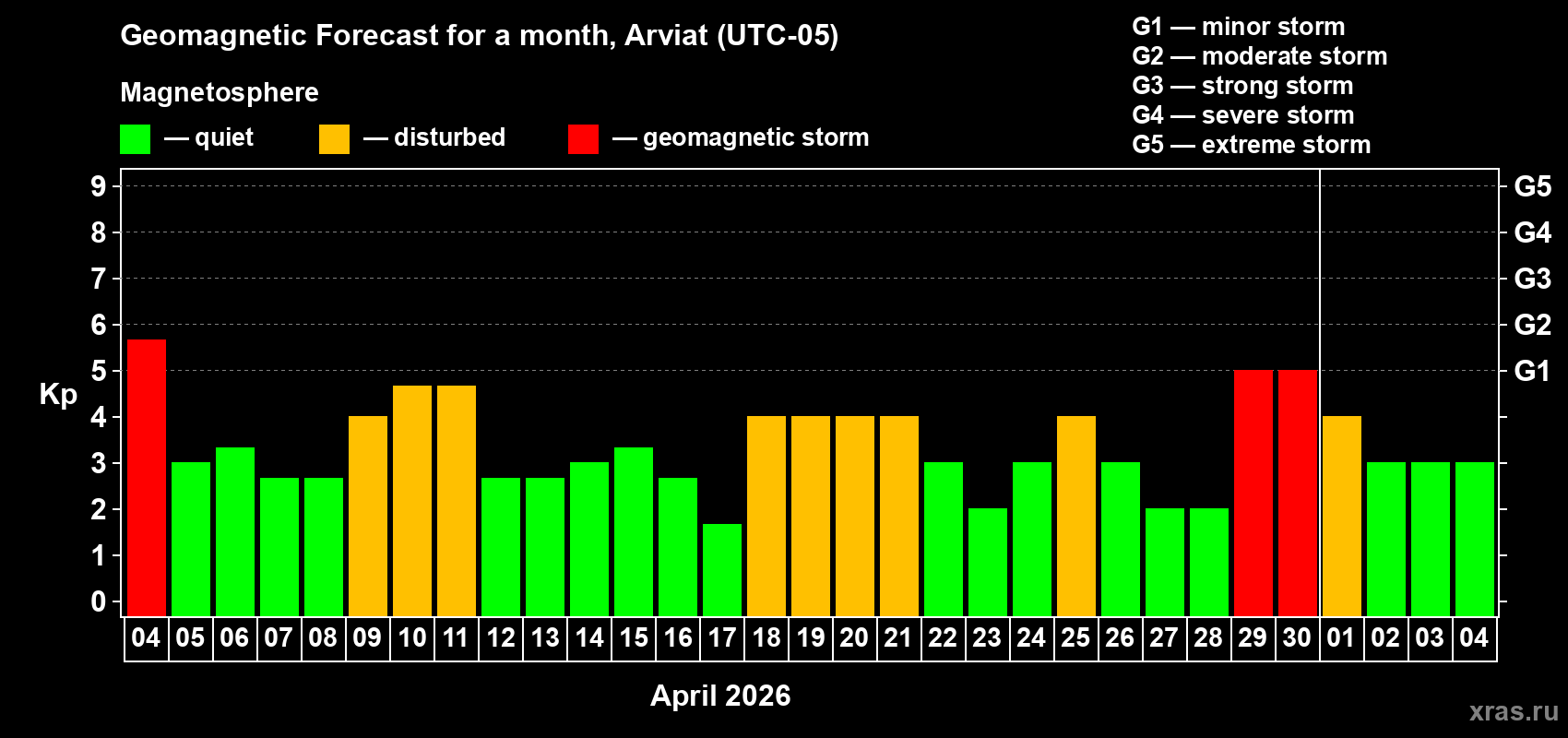 Geomagnetic Forecast for a month, Arviat (UTC-05)

Magnetosphere

— quiet — disturbed — geomagnetic storm

G1 — minor storm
G2 — moderate storm
G3 — strong storm
G4 — severe storm
G5 — extreme storm

Kp

9
8
7
6
5
4
3
2
1
0

G5
G4
G3
G2
G1

04 05 06 07 08 09 10 11 12 13 14 15 16 17 18 19 20 21 22 23 24 25 26 27 28 29 30 01 02 03 04

April 2026

xras.ru